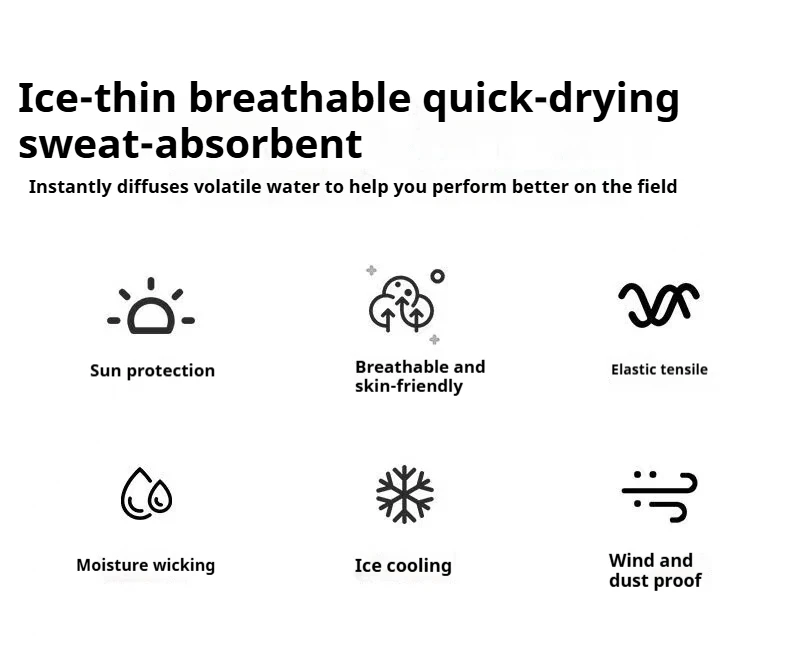 Ice-thin breathable quick-drying sweat-absorbent

Instantly diffuses volatile water to help you perform better on the field

Sun protection

Breathable and skin-friendly

Elastic tensile

Moisture wicking

Ice cooling

Wind and dust proof